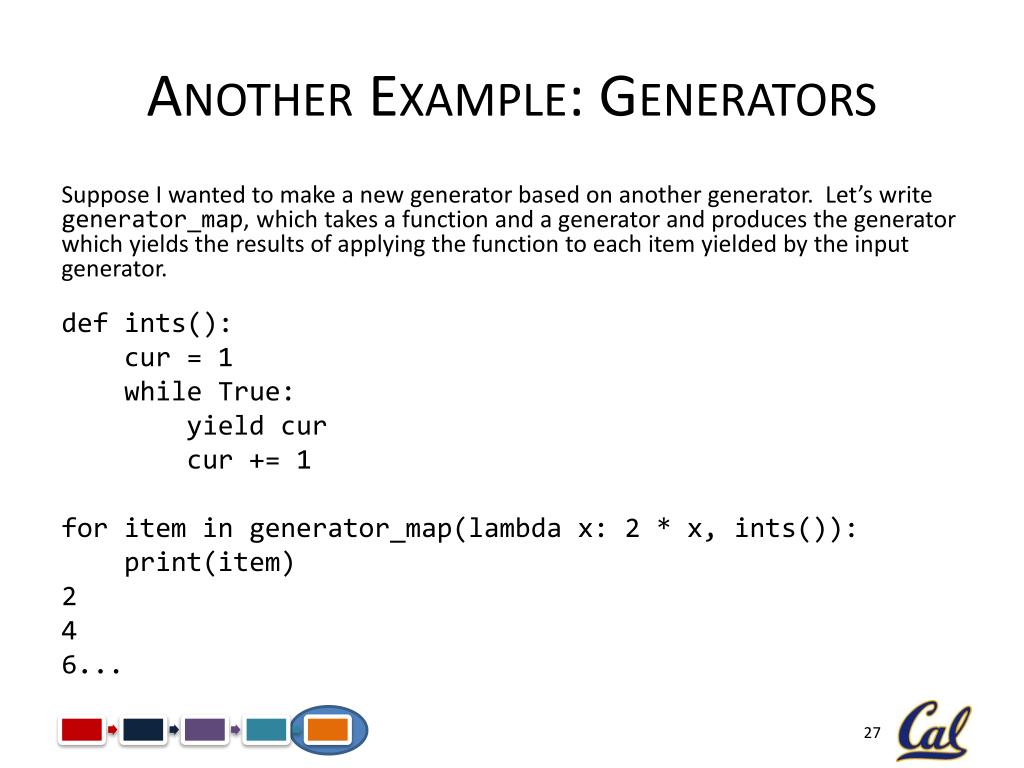 ANOTHER EXAMPLE: GENERATORS

Suppose I wanted to make a new generator based on another generator. Let's write generator_map, which takes a function and a generator and produces the generator which yields the results of applying the function to each item yielded by the input generator.

def ints():
    cur = 1
    while True:
        yield cur
        cur += 1

for item in generator_map(lambda x: 2 * x, ints()):
    print(item)
2
4
6...

27

Cal